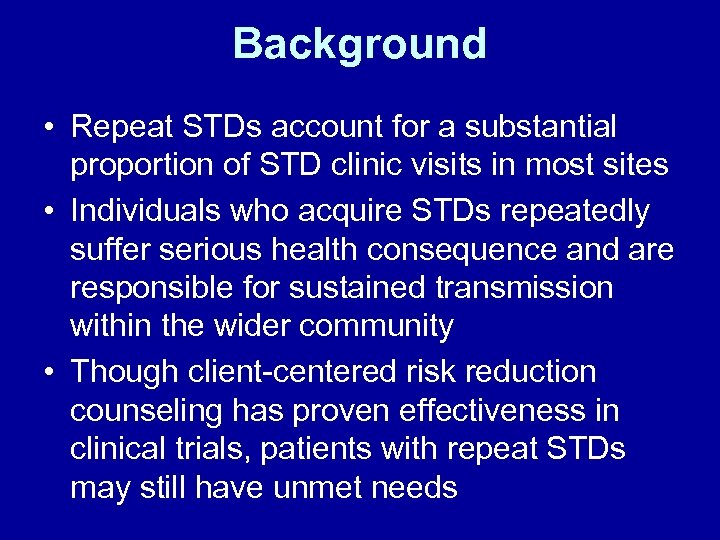 Background

• Repeat STDs account for a substantial proportion of STD clinic visits in most sites
• Individuals who acquire STDs repeatedly suffer serious health consequence and are responsible for sustained transmission within the wider community
• Though client-centered risk reduction counseling has proven effectiveness in clinical trials, patients with repeat STDs may still have unmet needs